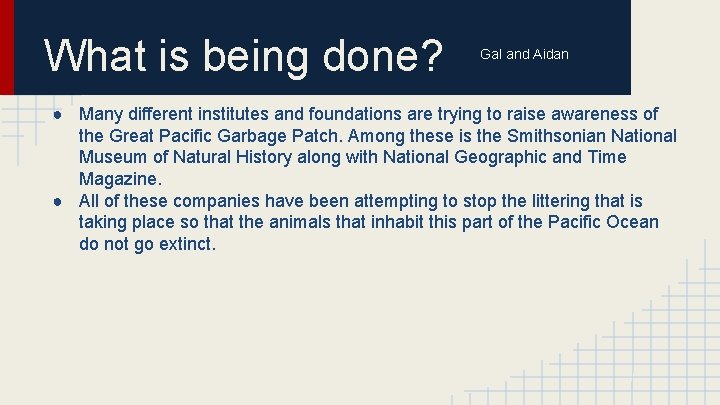 What is being done?

Gal and Aidan

● Many different institutes and foundations are trying to raise awareness of the Great Pacific Garbage Patch. Among these is the Smithsonian National Museum of Natural History along with National Geographic and Time Magazine.
● All of these companies have been attempting to stop the littering that is taking place so that the animals that inhabit this part of the Pacific Ocean do not go extinct.